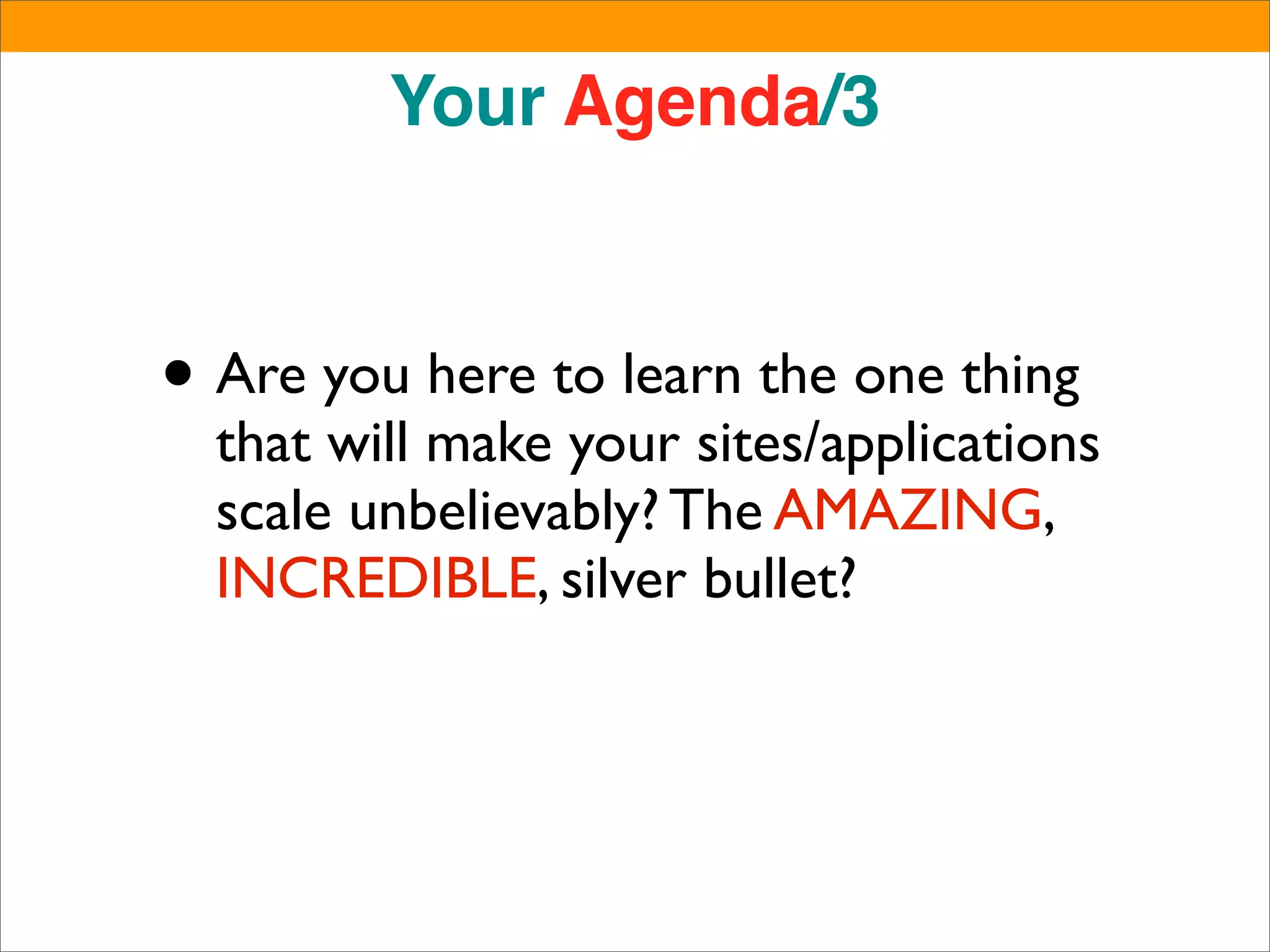 Your Agenda/3

• Are you here to learn the one thing that will make your sites/applications scale unbelievably? The AMAZING, INCREDIBLE, silver bullet?